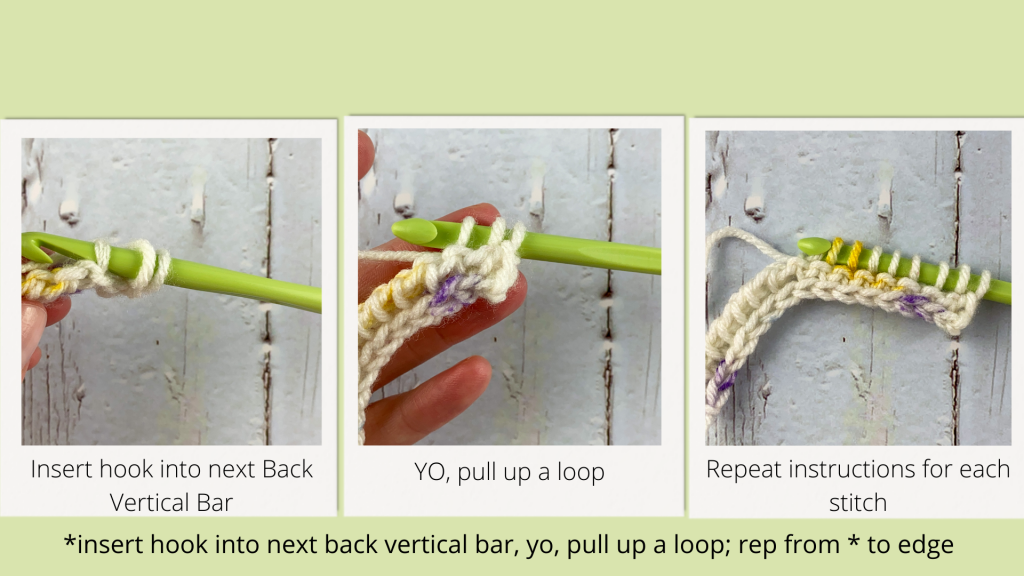 Insert hook into next Back Vertical Bar

YO, pull up a loop

Repeat instructions for each stitch

*insert hook into next back vertical bar, yo, pull up a loop; rep from * to edge